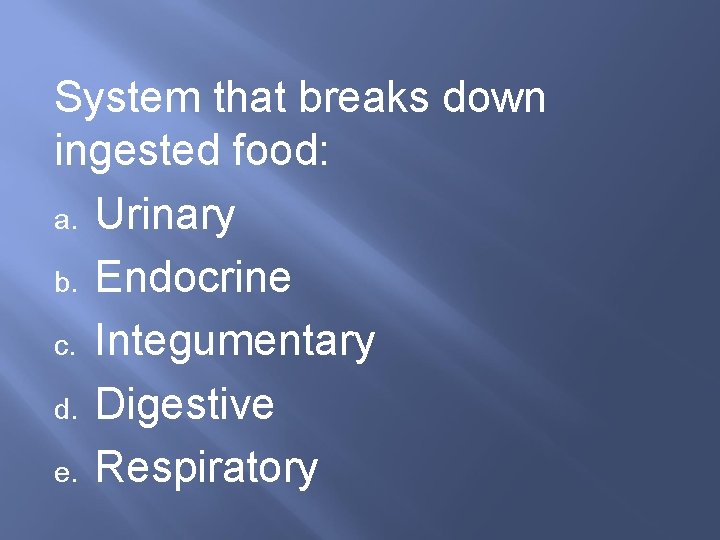 System that breaks down ingested food:

a. Urinary
b. Endocrine
c. Integumentary
d. Digestive
e. Respiratory